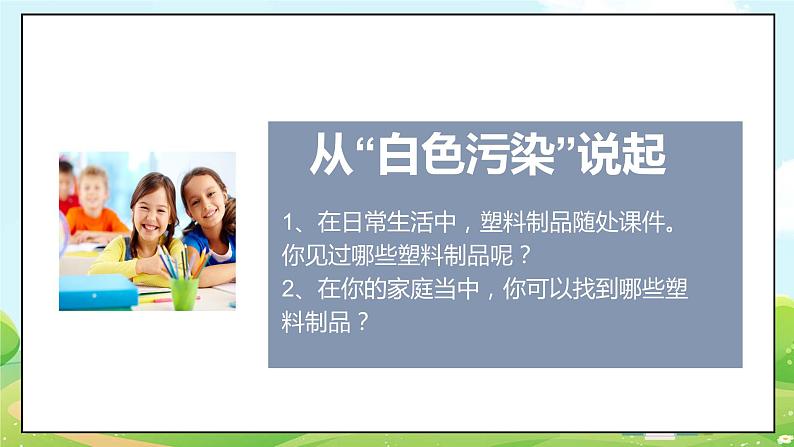 从“白色污染”说起

1、在日常生活中，塑料制品随处课件。你见过哪些塑料制品呢？
2、在你的家庭当中，你可以找到哪些塑料制品？